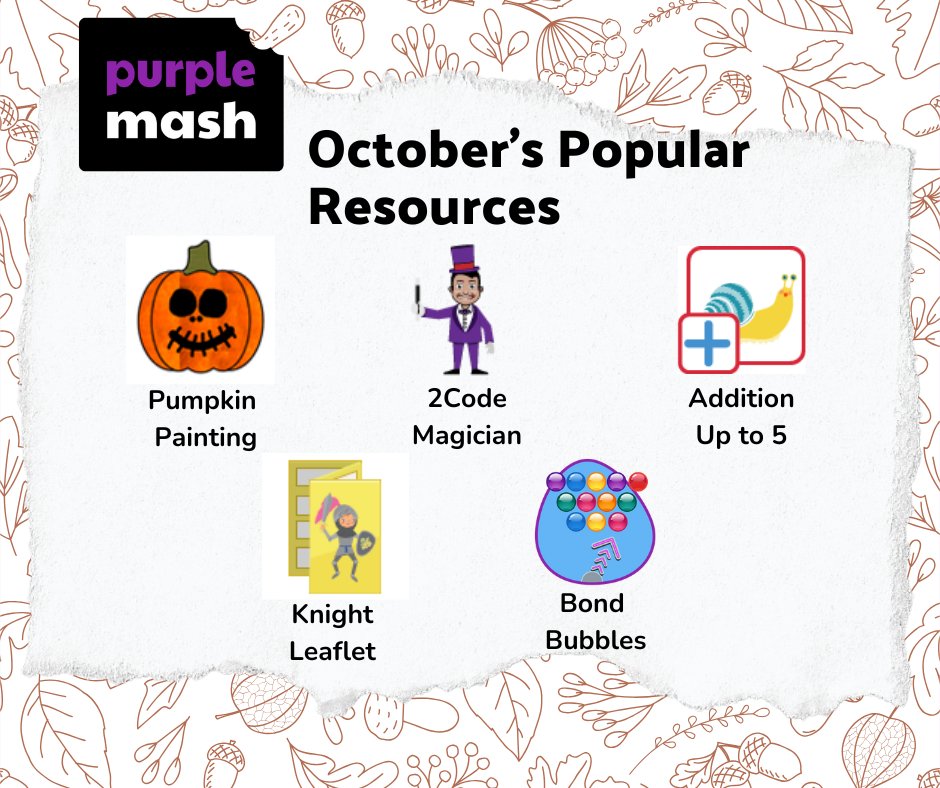 purple mash

October's Popular Resources

Pumpkin Painting

2Code Magician

Addition Up to 5

Knight Leaflet

Bond Bubbles